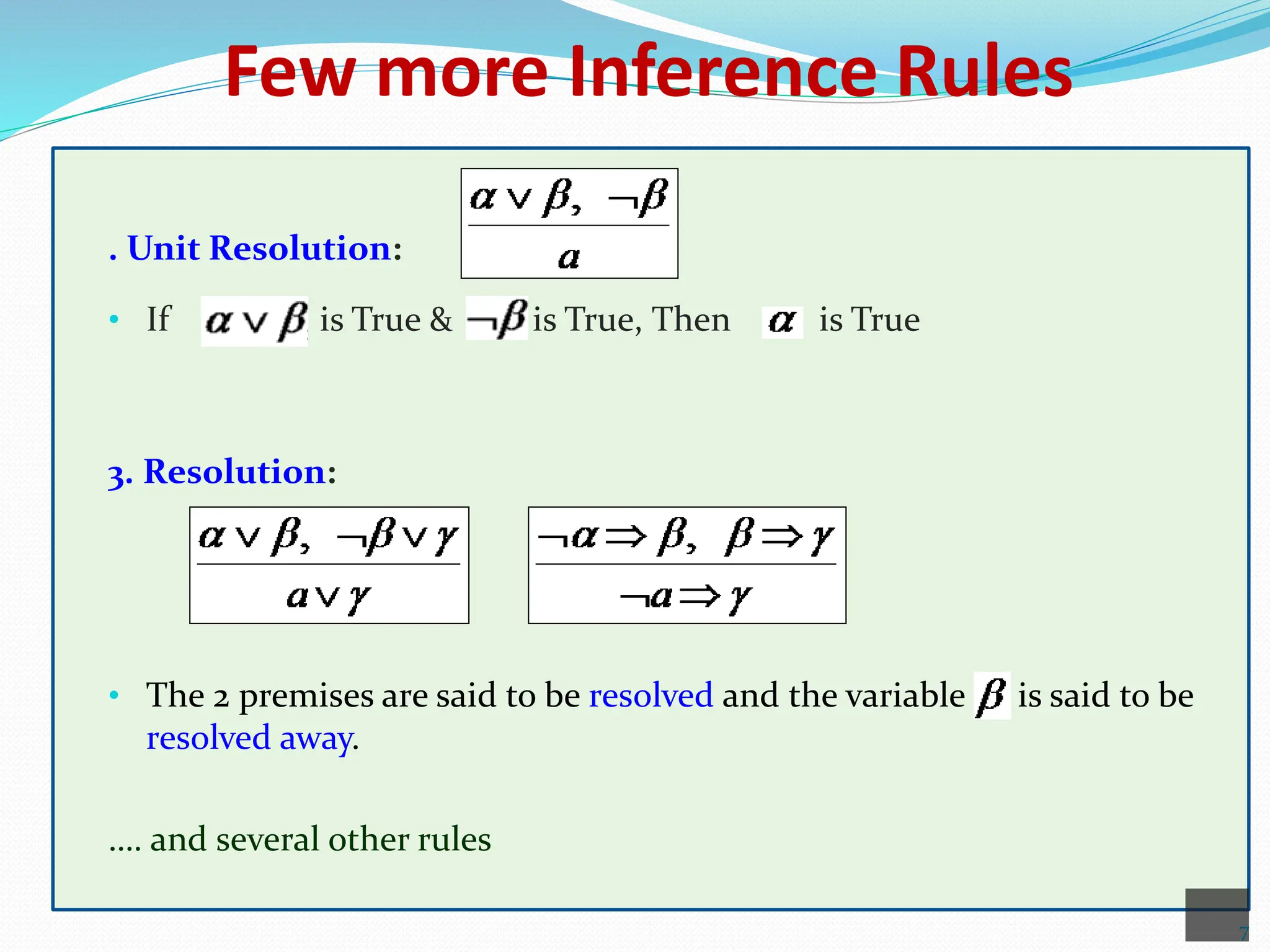 Few more Inference Rules

. Unit Resolution: $\frac{\alpha \vee \beta, \ \neg\beta}{a}$

• If $\alpha \vee \beta$ is True & $\neg\beta$ is True, Then $\alpha$ is True

3. Resolution:

$\frac{\alpha \vee \beta, \ \neg\beta \vee \gamma}{a \vee \gamma}$ $\frac{\neg\alpha \Rightarrow \beta, \ \beta \Rightarrow \gamma}{\neg a \Rightarrow \gamma}$

• The 2 premises are said to be resolved and the variable $\beta$ is said to be resolved away.

.... and several other rules

7